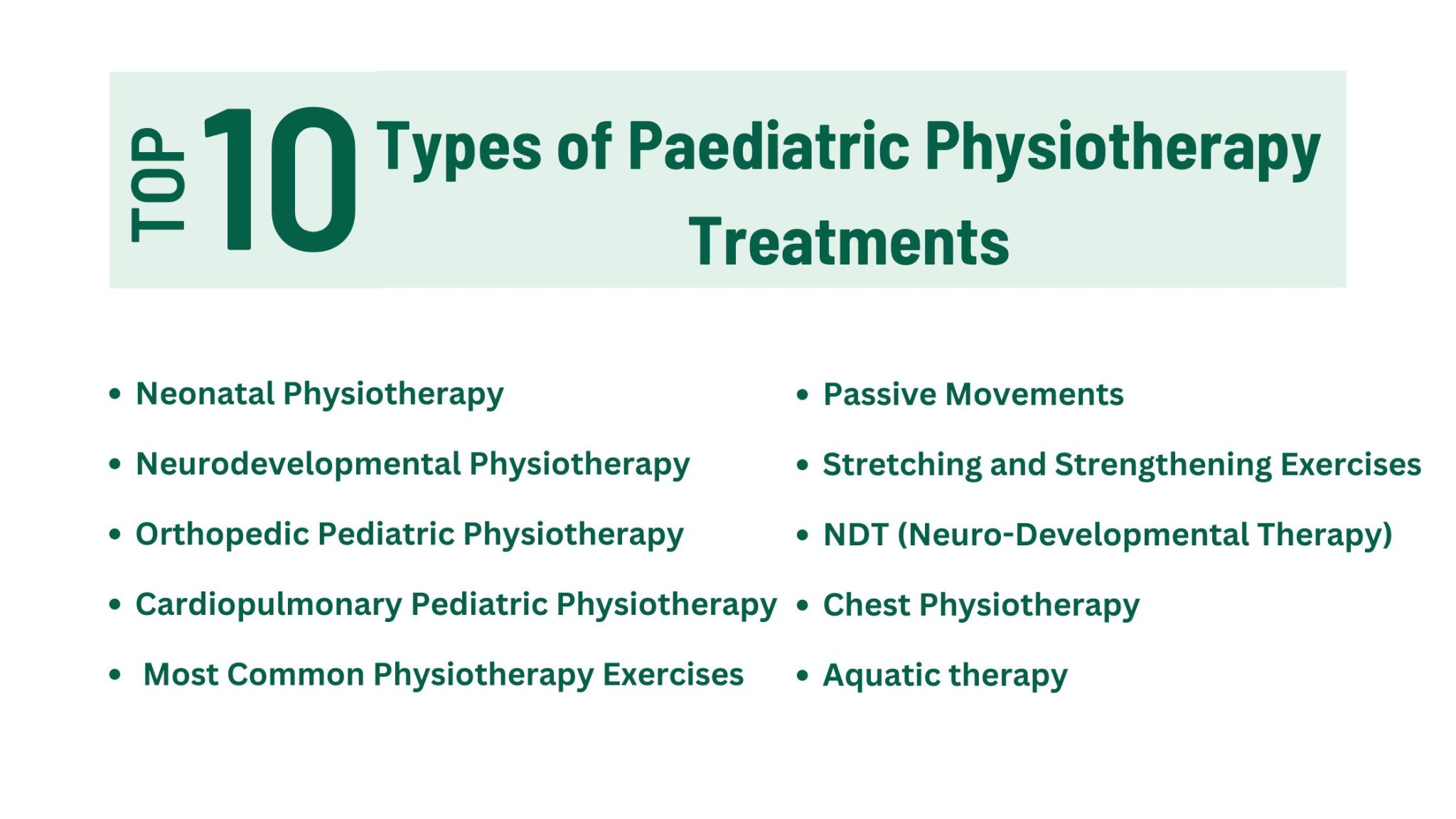 TOP 10 Types of Paediatric Physiotherapy Treatments

- Neonatal Physiotherapy
- Neurodevelopmental Physiotherapy
- Orthopedic Pediatric Physiotherapy
- Cardiopulmonary Pediatric Physiotherapy
- Most Common Physiotherapy Exercises

- Passive Movements
- Stretching and Strengthening Exercises
- NDT (Neuro-Developmental Therapy)
- Chest Physiotherapy
- Aquatic therapy